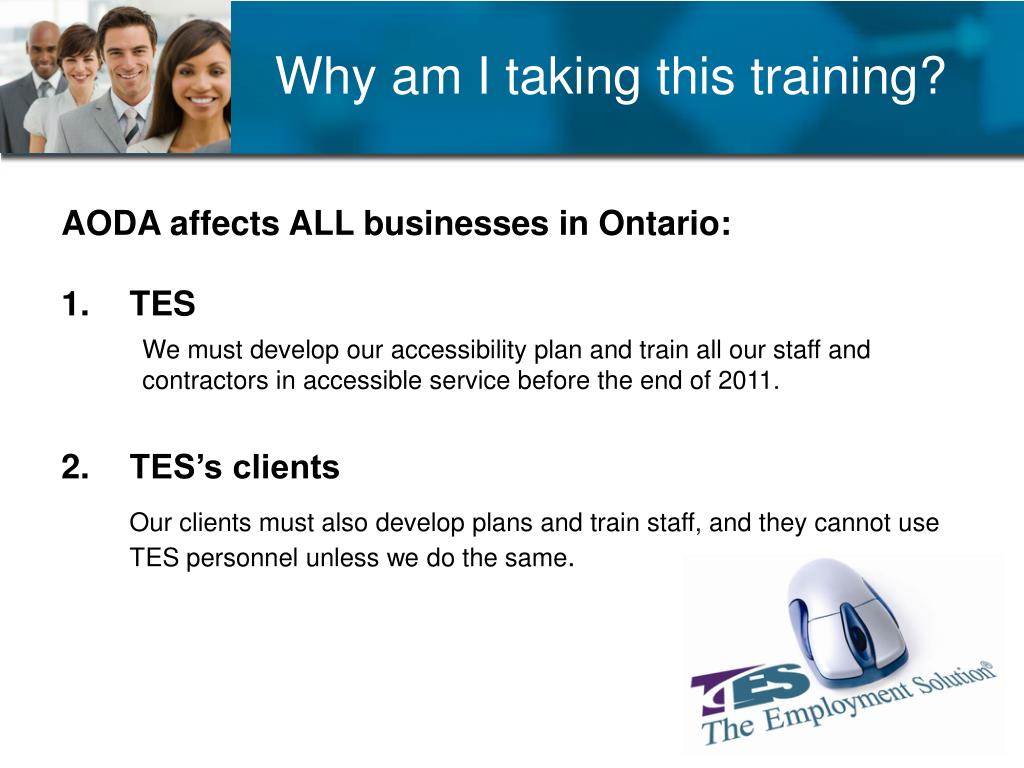 Why am I taking this training?

AODA affects ALL businesses in Ontario:

1. TES

We must develop our accessibility plan and train all our staff and contractors in accessible service before the end of 2011.

2. TES's clients

Our clients must also develop plans and train staff, and they cannot use TES personnel unless we do the same.

TES The Employment Solution®